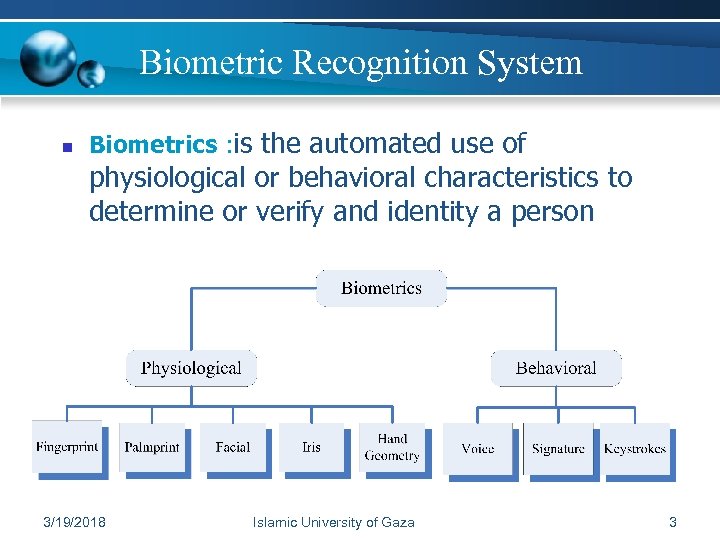 Biometric Recognition System

Biometrics :is the automated use of physiological or behavioral characteristics to determine or verify and identity a person

Biometrics

Physiological

Behavioral

Fingerprint

Palmprint

Facial

Iris

Hand Geometry

Voice

Signature

Keystrokes

3/19/2018

Islamic University of Gaza

3